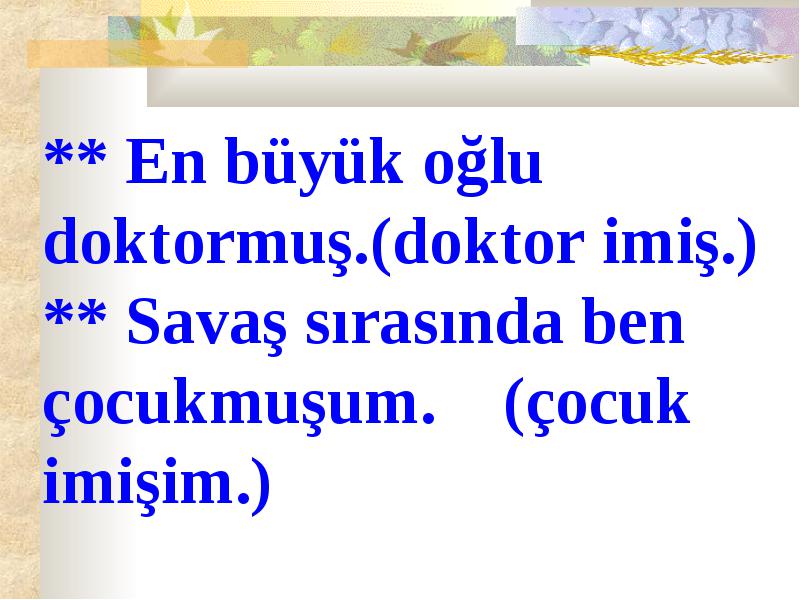 ** En büyük oğlu doktormuş.(doktor imiş.)
** Savaş sırasında ben çocukmuşum. (çocuk imişim.)